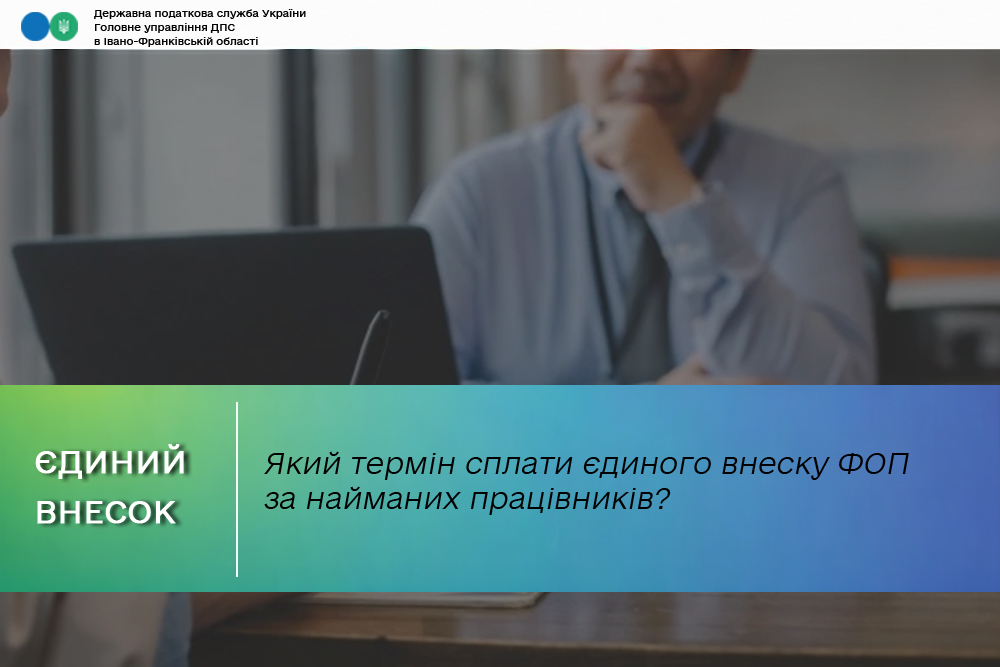 Державна податкова служба України
Головне управління ДПС
в Івано-Франківській області

ЄДИНИЙ ВНЕСОК

Який термін сплати єдиного внеску ФОП за найманих працівників?